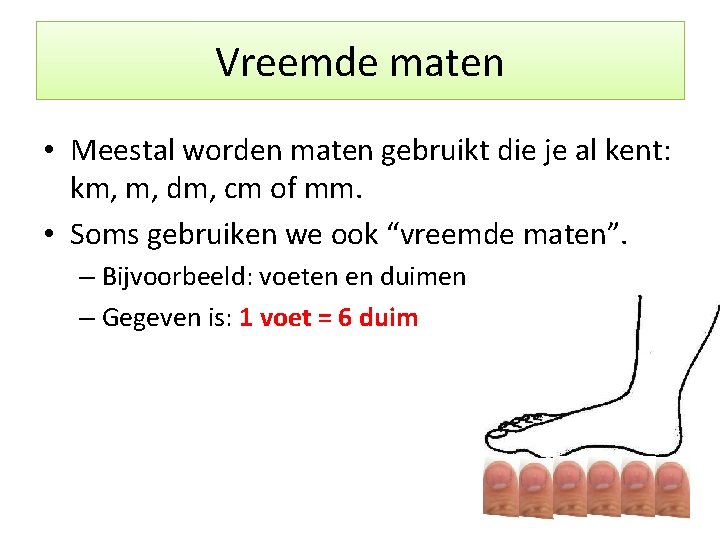 Vreemde maten

• Meestal worden maten gebruikt die je al kent: km, m, dm, cm of mm.

• Soms gebruiken we ook “vreemde maten”.

– Bijvoorbeeld: voeten en duimen

– Gegeven is: 1 voet = 6 duim